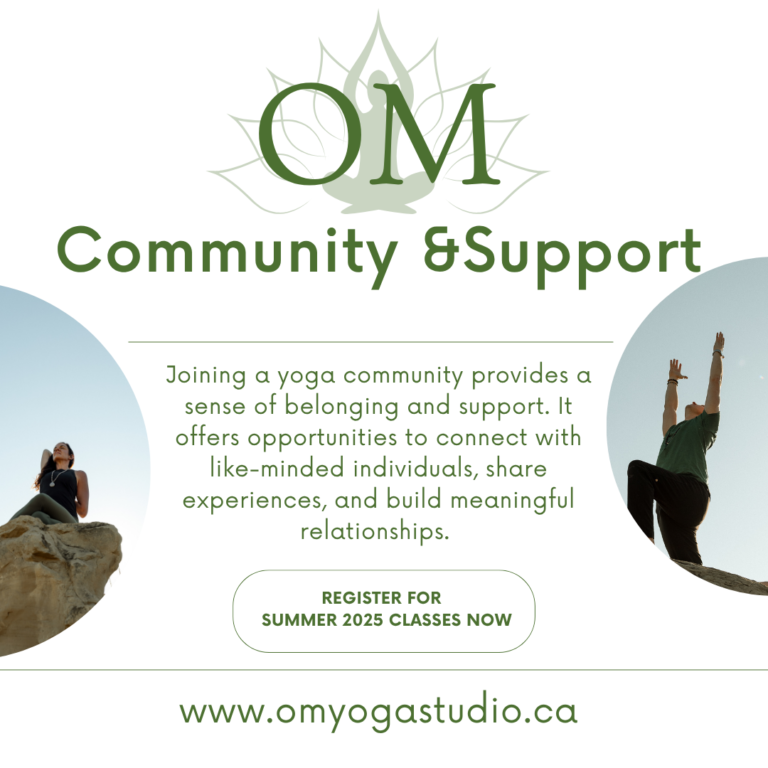 OM

Community &Support

Joining a yoga community provides a sense of belonging and support. It offers opportunities to connect with like-minded individuals, share experiences, and build meaningful relationships.

REGISTER FOR SUMMER 2025 CLASSES NOW

www.omyogastudio.ca